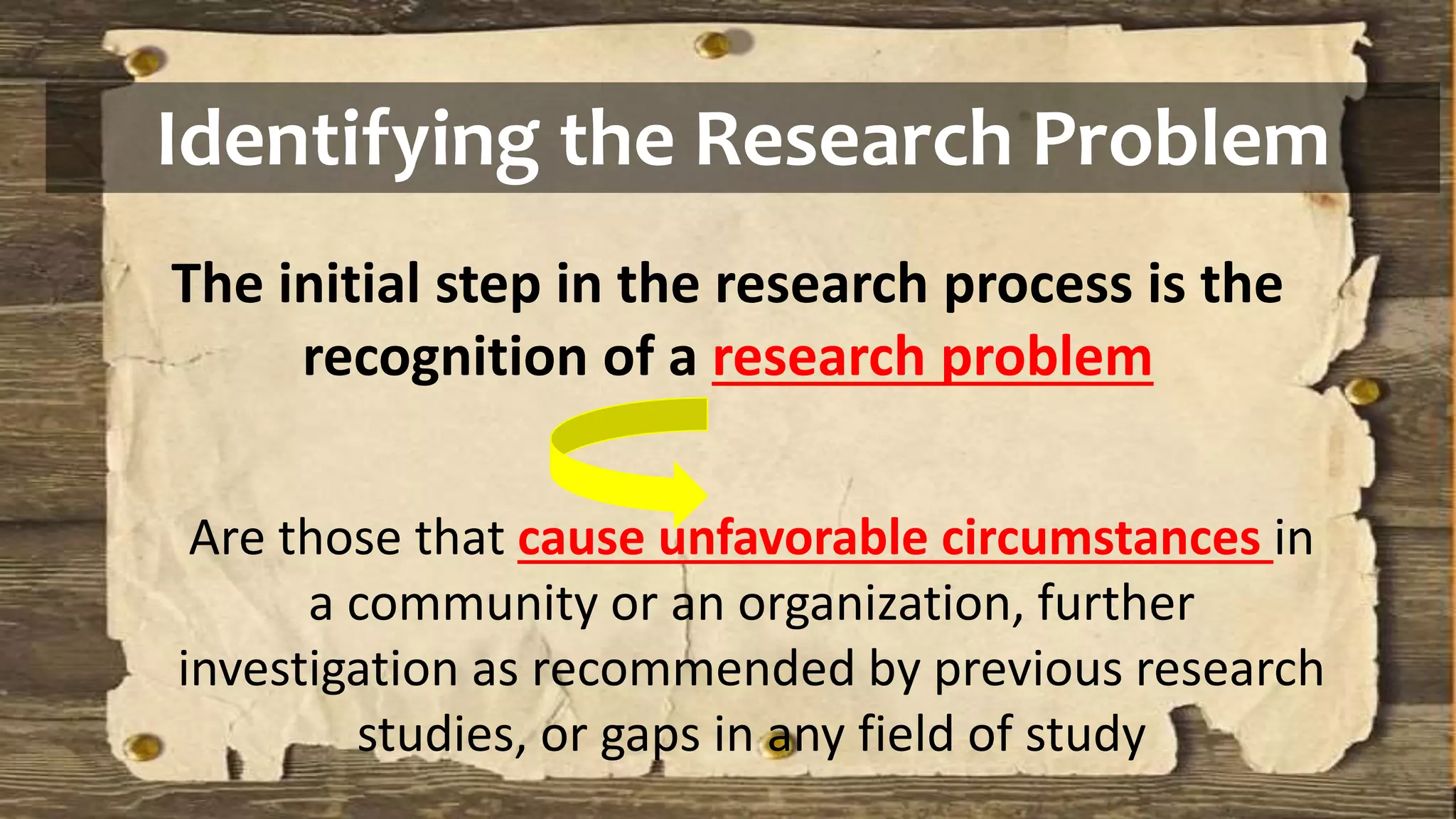 Identifying the Research Problem

The initial step in the research process is the recognition of a research problem

Are those that cause unfavorable circumstances in a community or an organization, further investigation as recommended by previous research studies, or gaps in any field of study